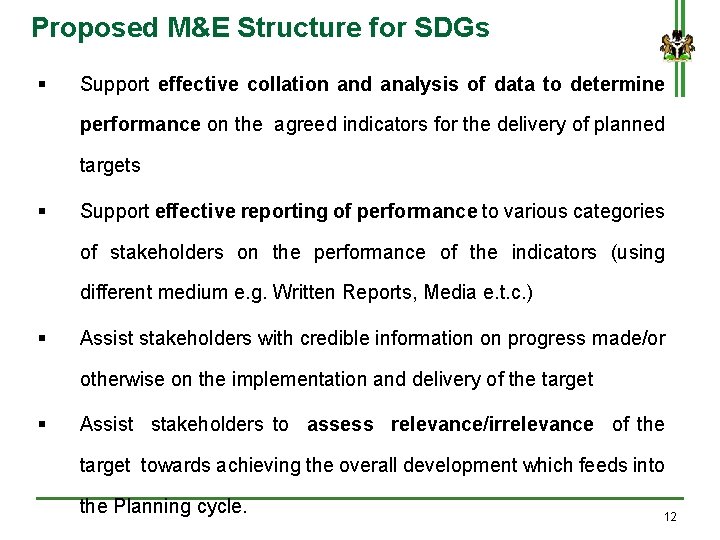 Proposed M&E Structure for SDGs

▪ Support effective collation and analysis of data to determine performance on the agreed indicators for the delivery of planned targets

▪ Support effective reporting of performance to various categories of stakeholders on the performance of the indicators (using different medium e.g. Written Reports, Media e.t.c.)

▪ Assist stakeholders with credible information on progress made/or otherwise on the implementation and delivery of the target

▪ Assist stakeholders to assess relevance/irrelevance of the target towards achieving the overall development which feeds into the Planning cycle.

12